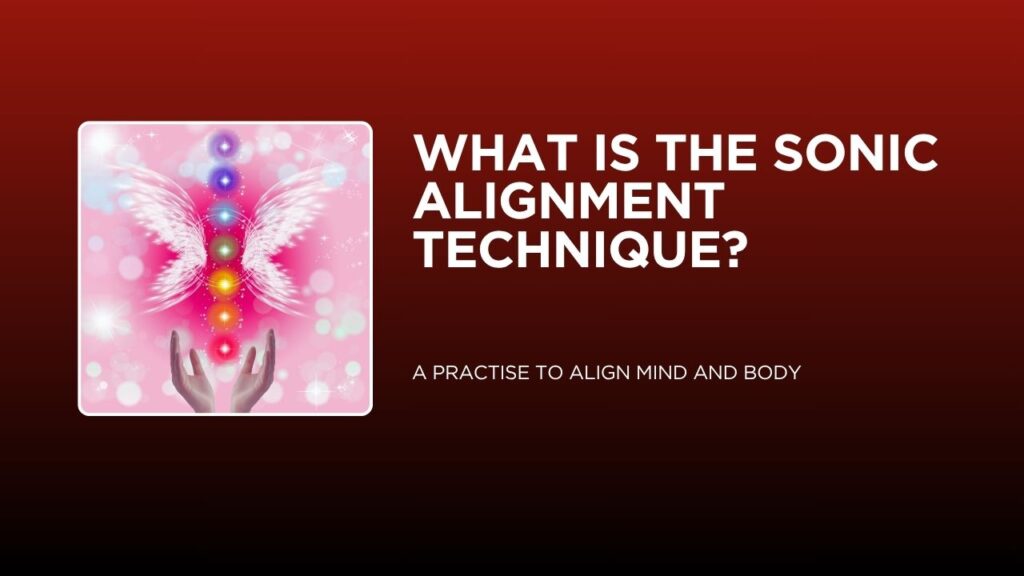 WHAT IS THE SONIC ALIGNMENT TECHNIQUE?

A PRACTISE TO ALIGN MIND AND BODY